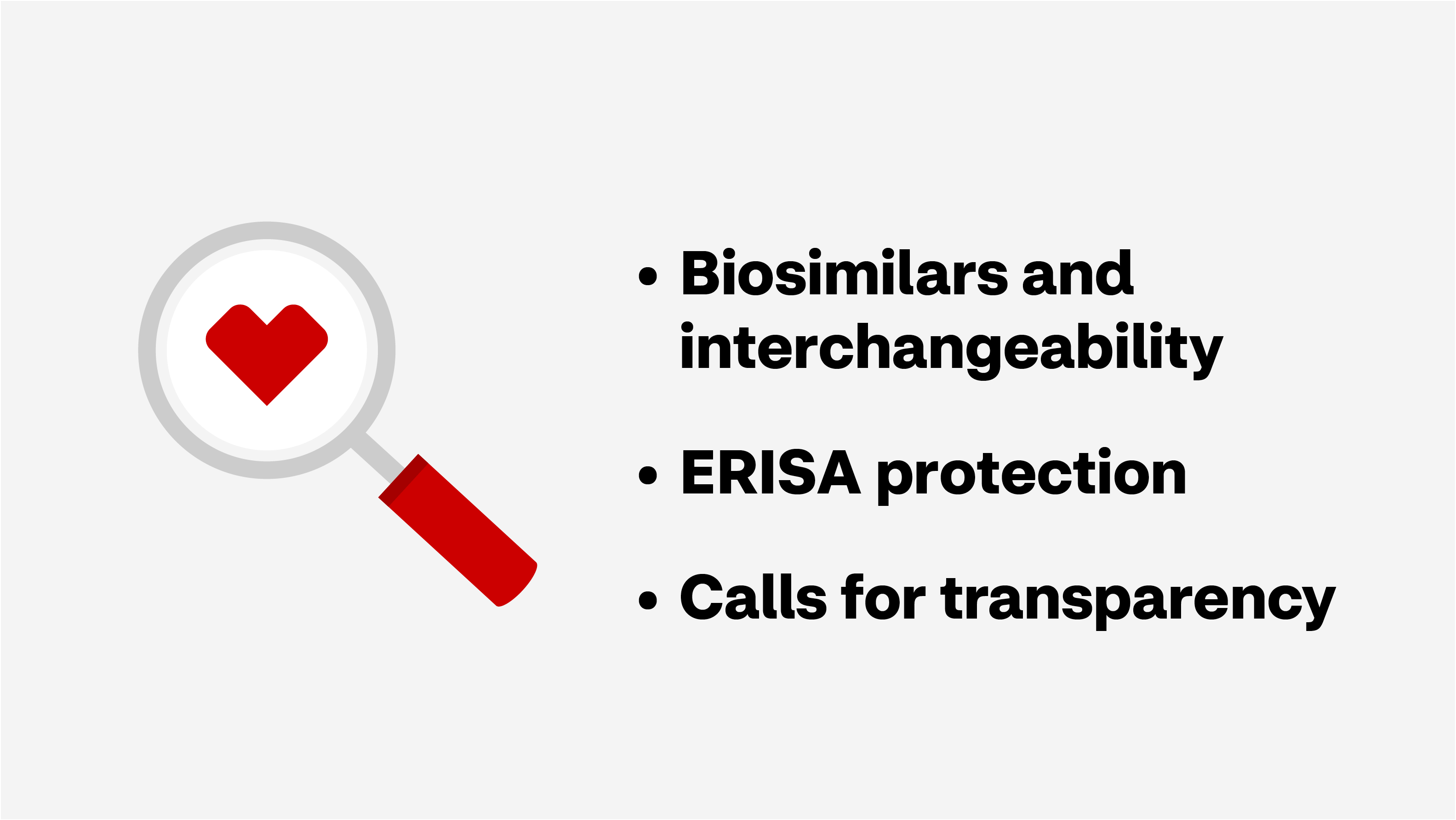 • Biosimilars and interchangeability

• ERISA protection

• Calls for transparency